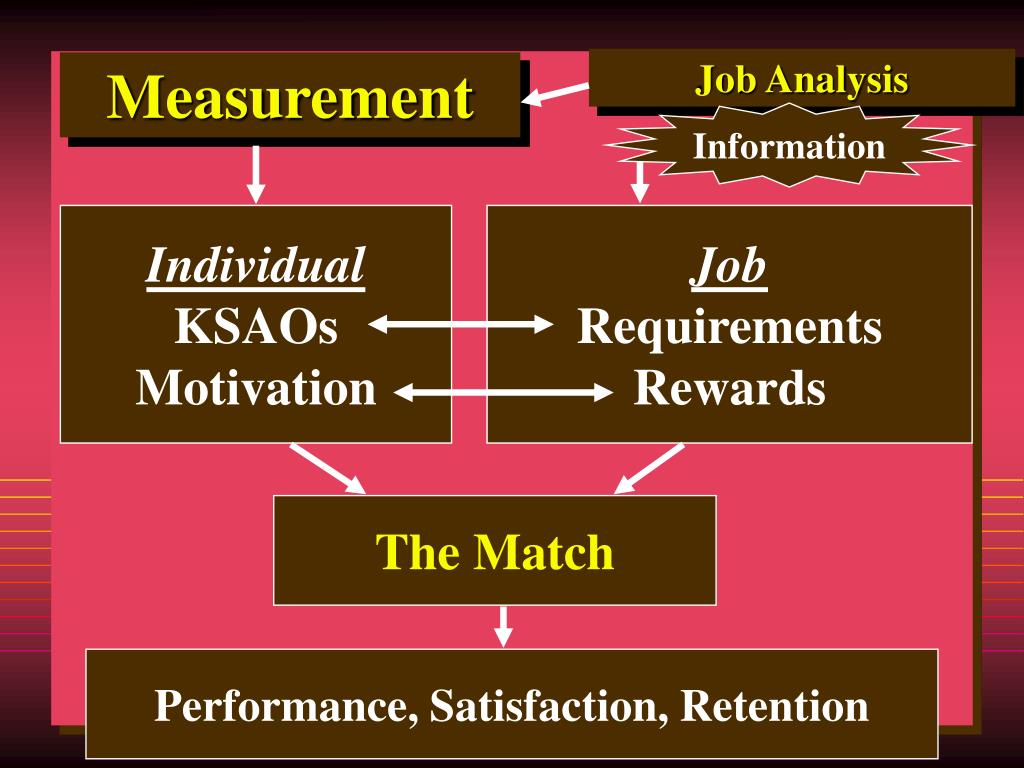 Measurement

Job Analysis

Information

Individual
KSAOs
Motivation

Job
Requirements
Rewards

The Match

Performance, Satisfaction, Retention